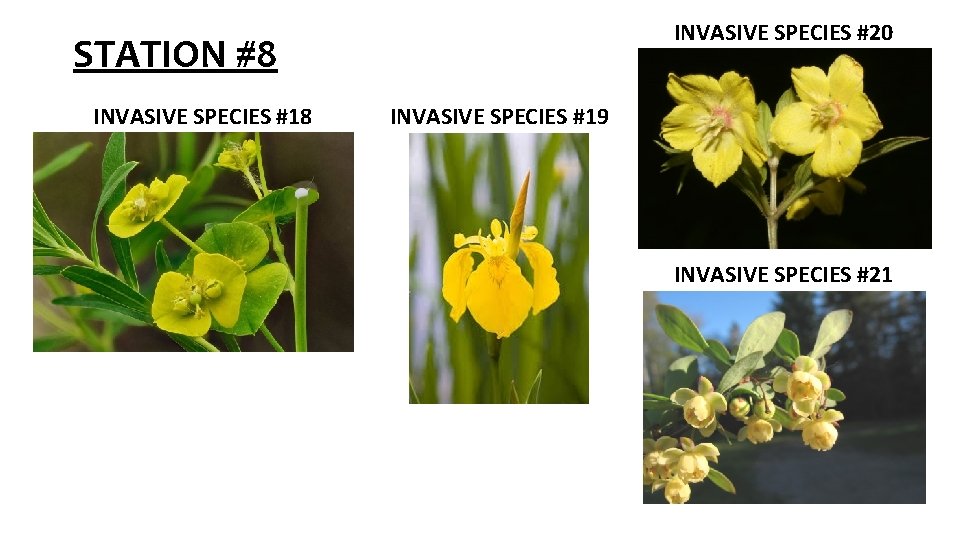 STATION #8

INVASIVE SPECIES #18

INVASIVE SPECIES #19

INVASIVE SPECIES #20

INVASIVE SPECIES #21